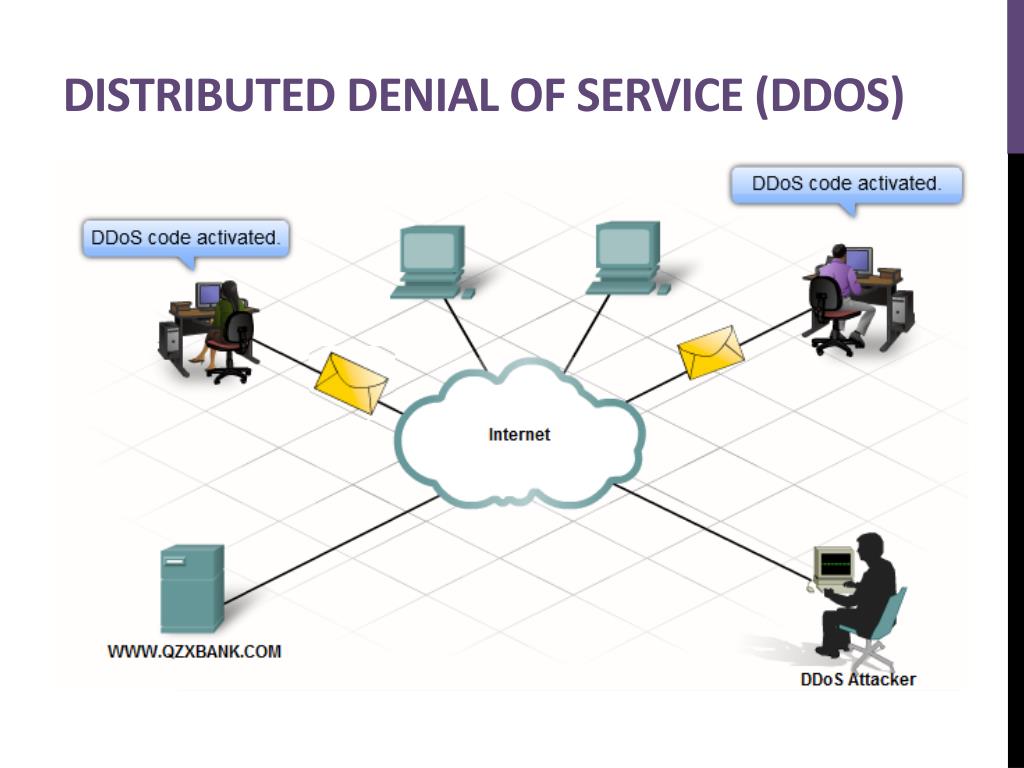 DISTRIBUTED DENIAL OF SERVICE (DDOS)

DDoS code activated.

DDoS code activated.

Internet

WWW.QZXBANK.COM

DDoS Attacker